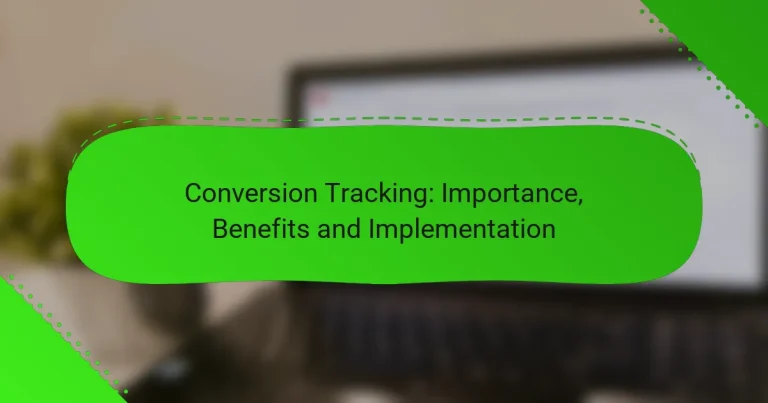 Conversion Tracking: Importance, Benefits and Implementation